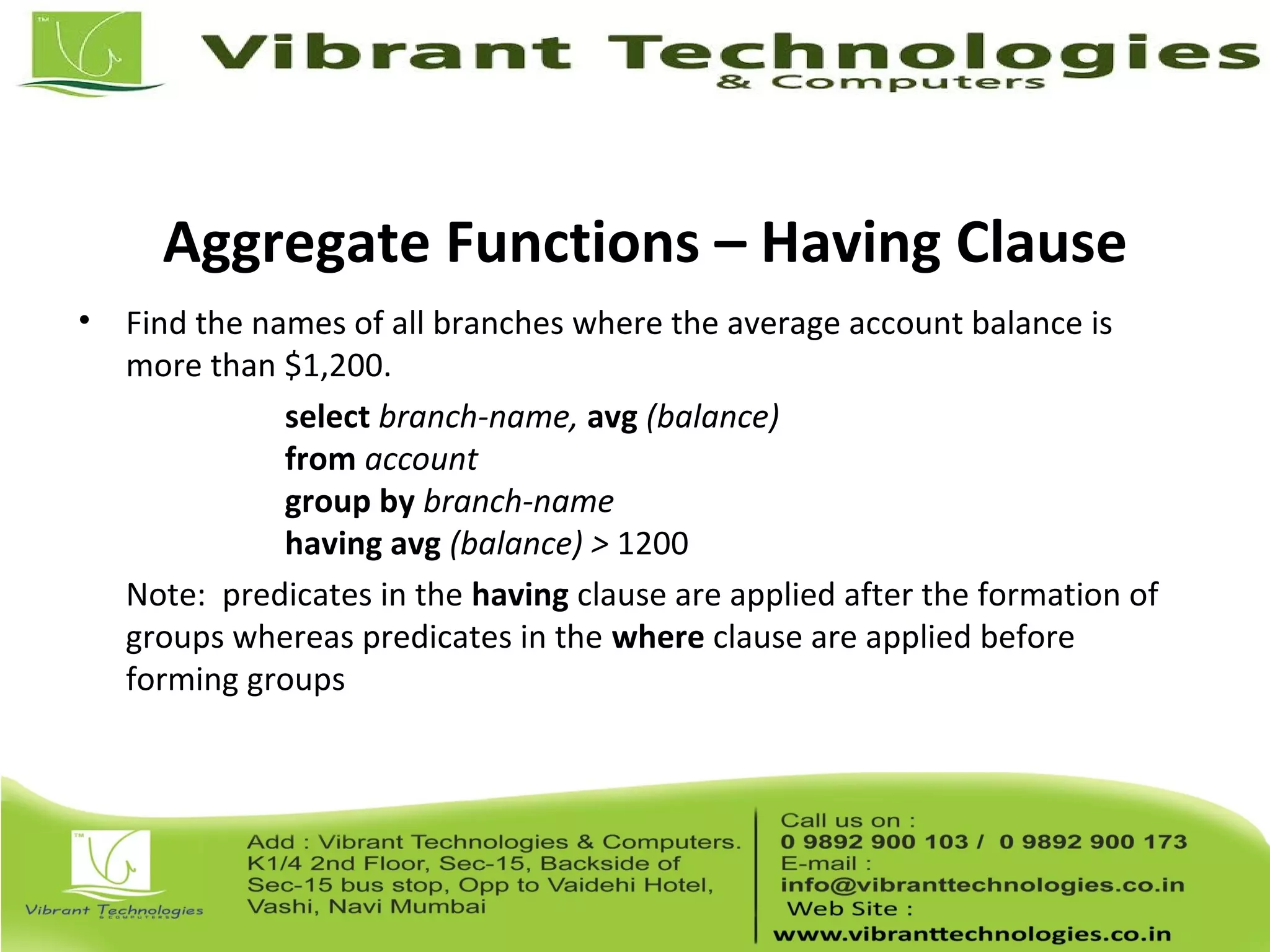 Vibrant Technologies
& Computers

Aggregate Functions – Having Clause

• Find the names of all branches where the average account balance is more than $1,200.

select branch-name, avg (balance)
from account
group by branch-name
having avg (balance) > 1200

Note: predicates in the having clause are applied after the formation of groups whereas predicates in the where clause are applied before forming groups

Vibrant Technologies & COMPUTERS

Add : Vibrant Technologies & Computers. K1/4 2nd Floor, Sec-15, Backside of Sec-15 bus stop, Opp to Vaidehi Hotel, Vashi, Navi Mumbai

Call us on :
0 9892 900 103 / 0 9892 900 173
E-mail :
info@vibranttechnologies.co.in
Web Site :
www.vibranttechnologies.co.in